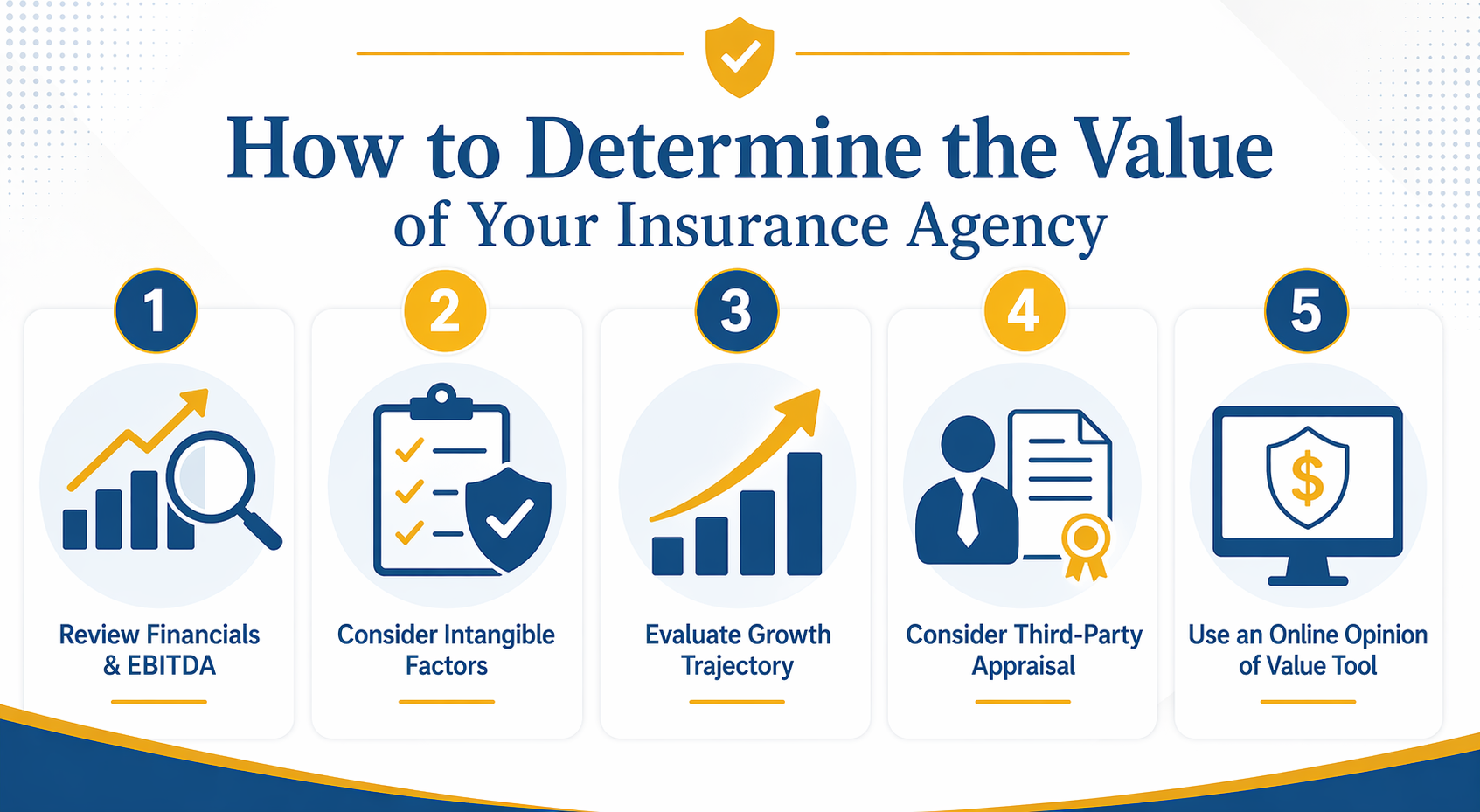 How to Determine the Value of Your Insurance Agency

1
Review Financials & EBITDA

2
Consider Intangible Factors

3
Evaluate Growth Trajectory

4
Consider Third-Party Appraisal

5
$
Use an Online Opinion of Value Tool